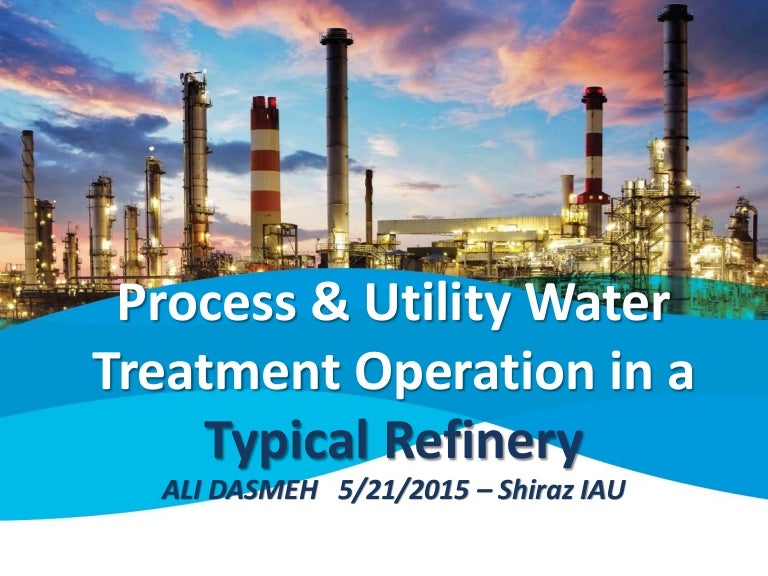 Process & Utility Water Treatment Operation in a Typical Refinery

ALI DASMEH 5/21/2015 – Shiraz IAU